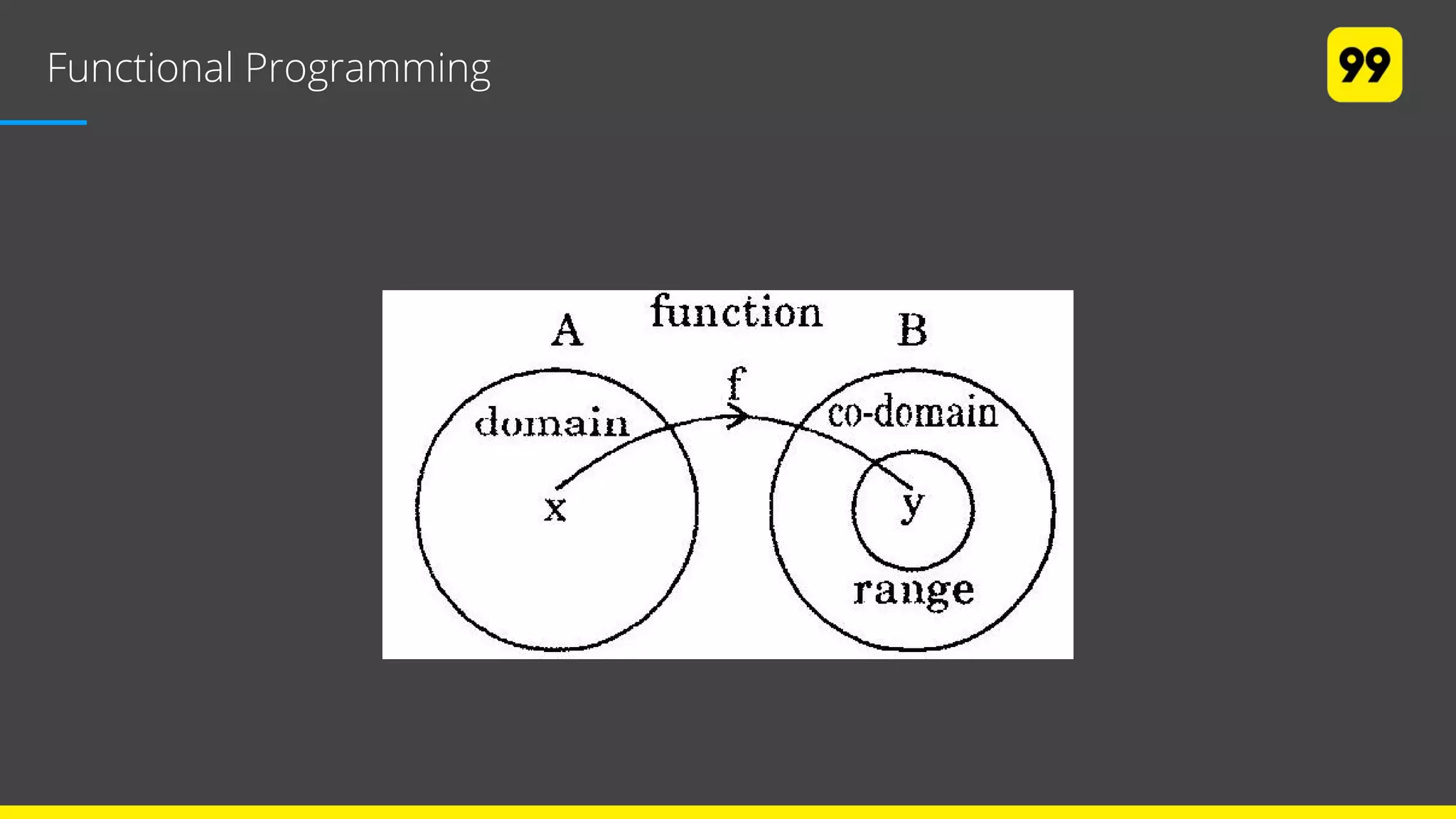 Functional Programming

99

function

A

B

f

domain

co-domain

x

y

range